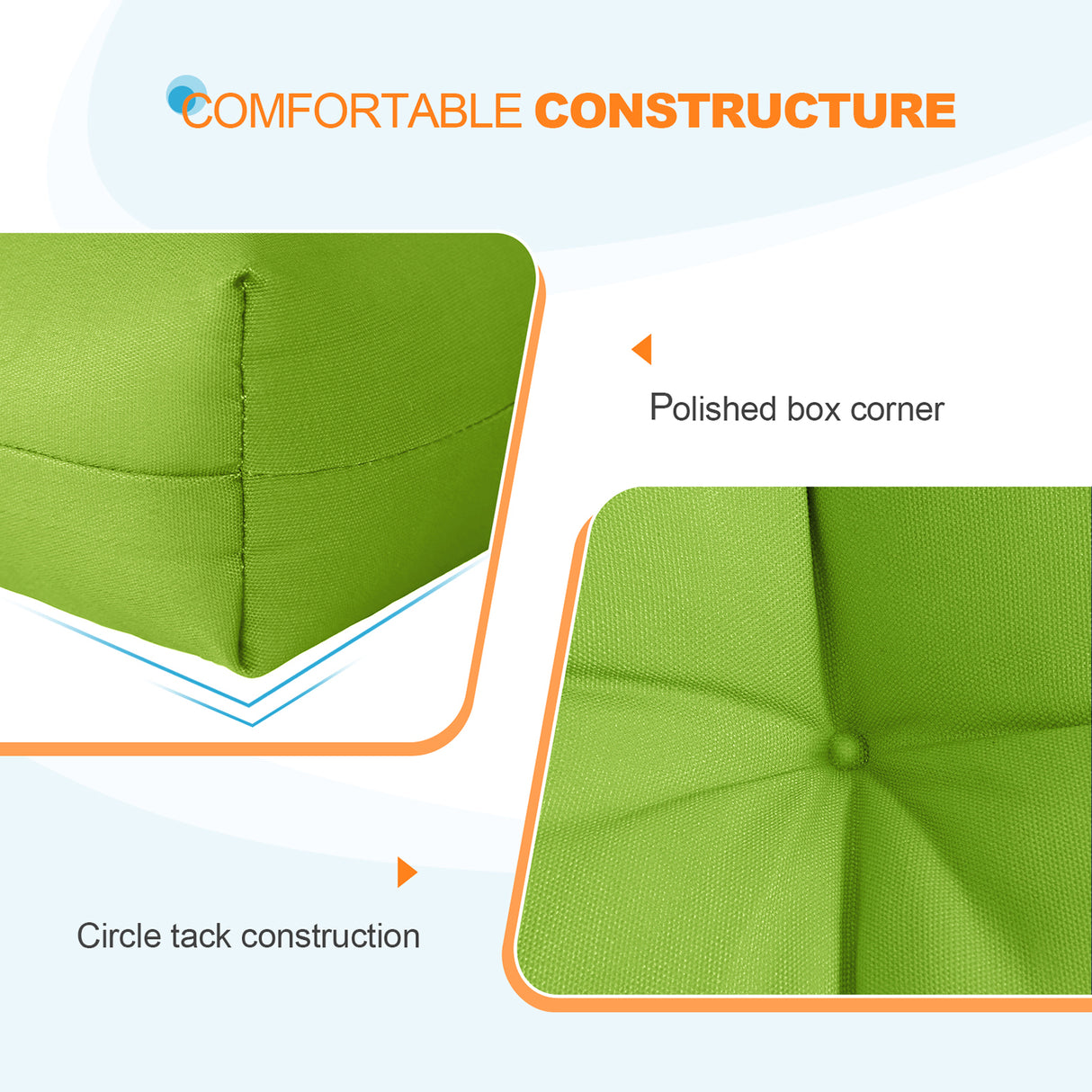 COMFORTABLE CONSTRUCTURE

Polished box corner

Circle tack construction